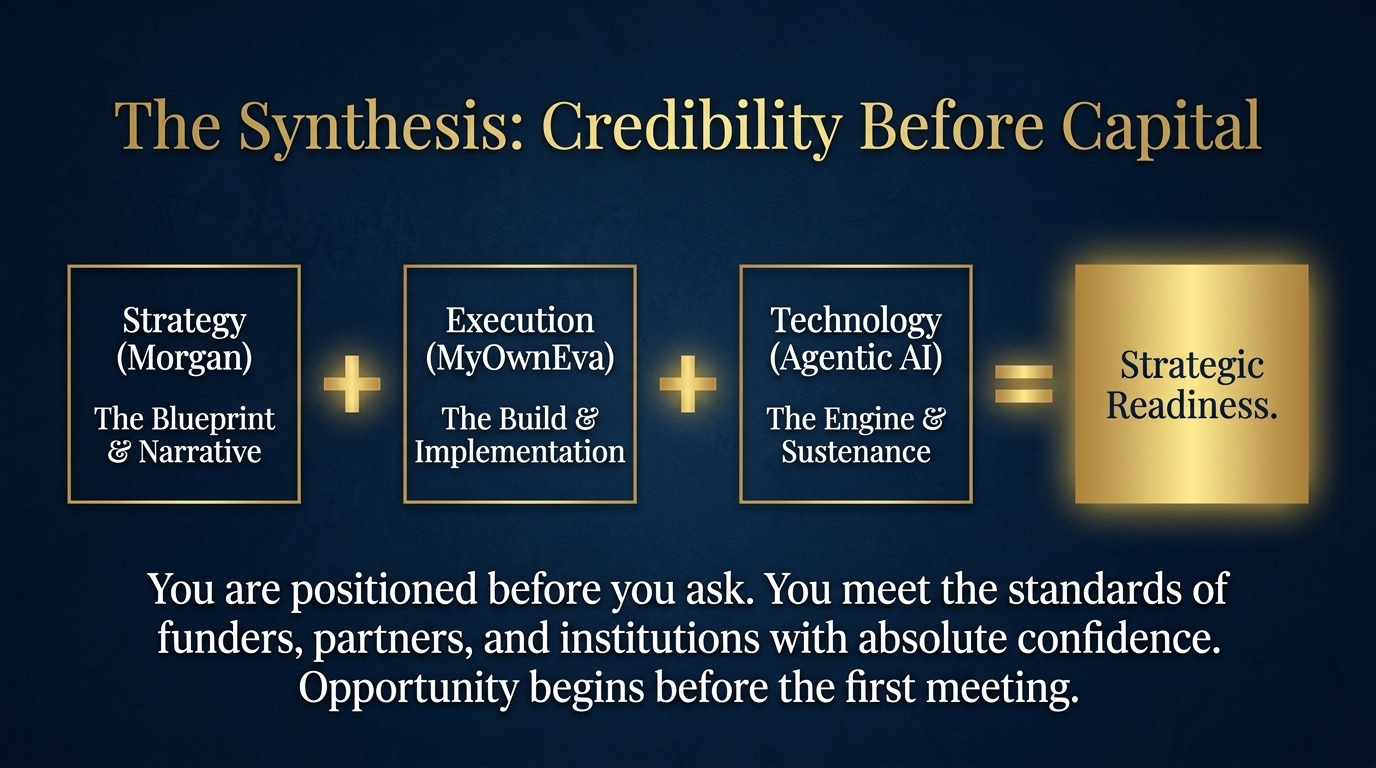 The Synthesis: Credibility Before Capital

Strategy (Morgan)

The Blueprint & Narrative

+

Execution (MyOwnEva)

The Build & Implementation

+

Technology (Agentic AI)

The Engine & Sustenance

=

Strategic Readiness.

You are positioned before you ask. You meet the standards of funders, partners, and institutions with absolute confidence. Opportunity begins before the first meeting.